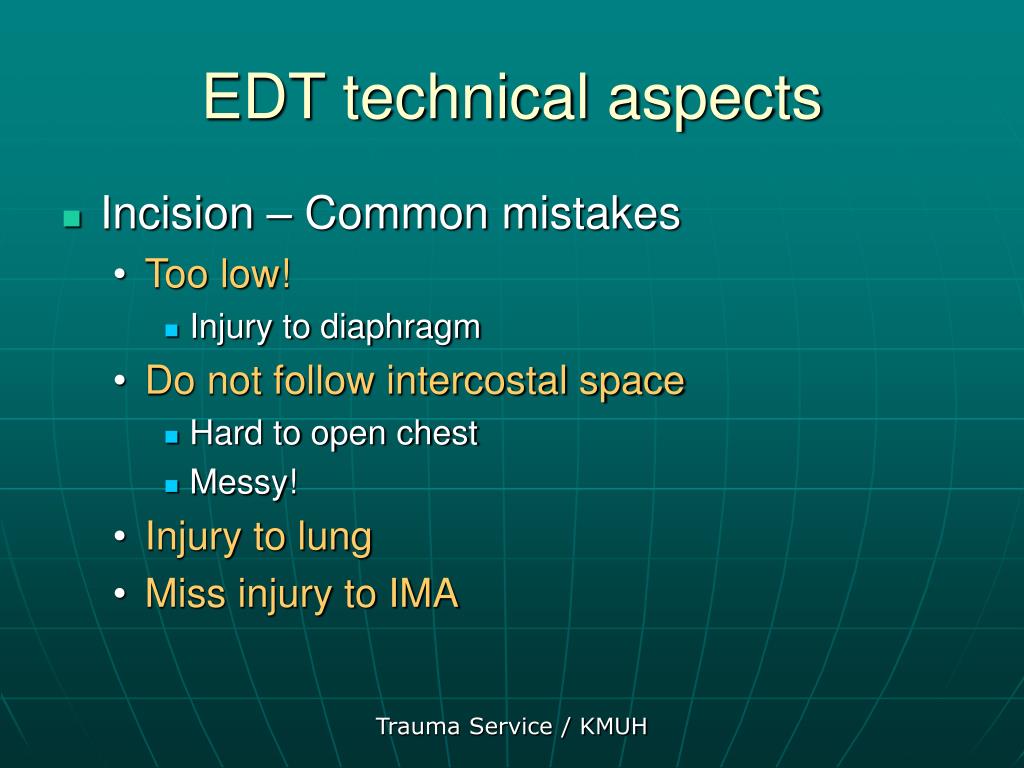 EDT technical aspects

- Incision – Common mistakes
  - Too low!
    - Injury to diaphragm
  - Do not follow intercostal space
    - Hard to open chest
    - Messy!
  - Injury to lung
  - Miss injury to IMA

Trauma Service / KMUH